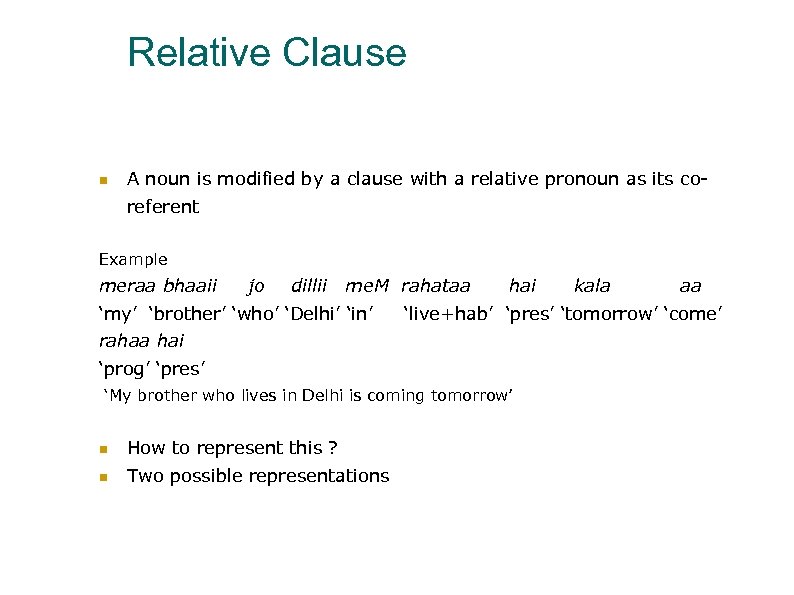 Relative Clause

A noun is modified by a clause with a relative pronoun as its co-referent

Example
meraa bhaaii jo dillii meM rahataa hai kala aa
'my' 'brother' 'who' 'Delhi' 'in' 'live+hab' 'pres' 'tomorrow' 'come'
rahaa hai
'prog' 'pres'
'My brother who lives in Delhi is coming tomorrow'

How to represent this ?
Two possible representations